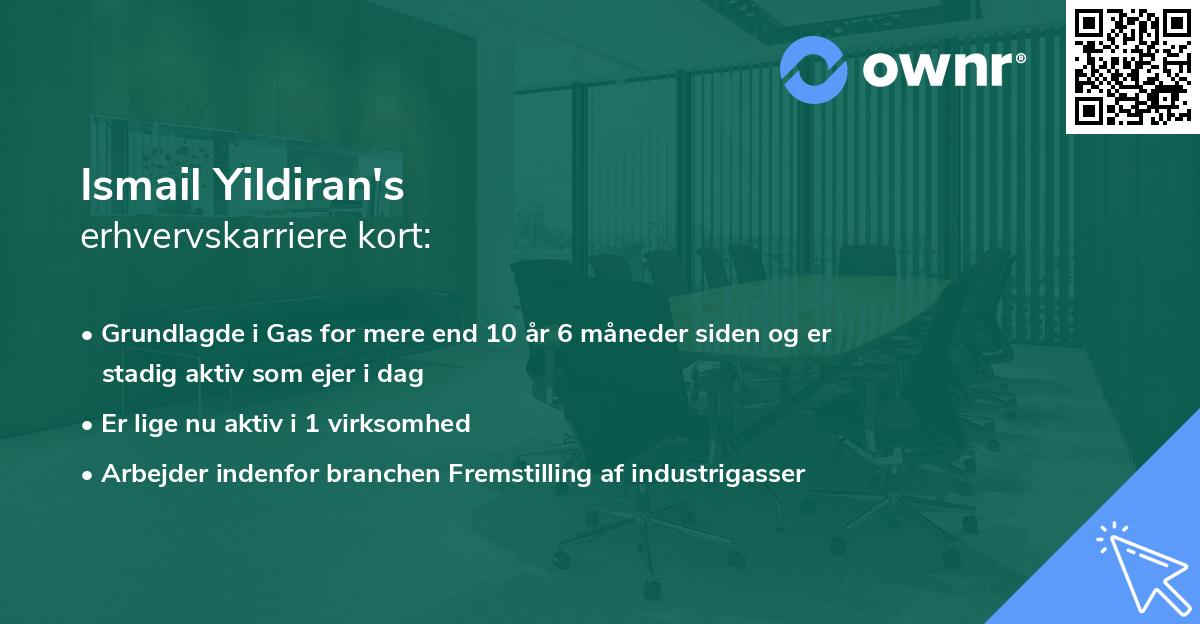 ownr®

Ismail Yildiran's
erhvervskarriere kort:

• Grundlagde i Gas for mere end 10 år 6 måneder siden og er stadig aktiv som ejer i dag

• Er lige nu aktiv i 1 virksomhed

• Arbejder indenfor branchen Fremstilling af industrigasser